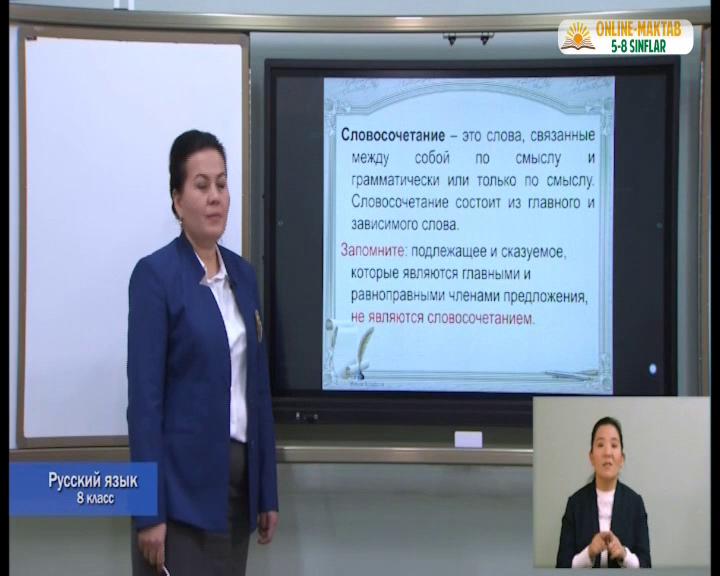 ONLINE-MAKTAB
5-8 SINFLAR

Словосочетание – это слова, связанные между собой по смыслу и грамматически или только по смыслу. Словосочетание состоит из главного и зависимого слова.

Запомните: подлежащее и сказуемое, которые являются главными и равноправными членами предложения, не являются словосочетанием.

Русский язык
8 класс